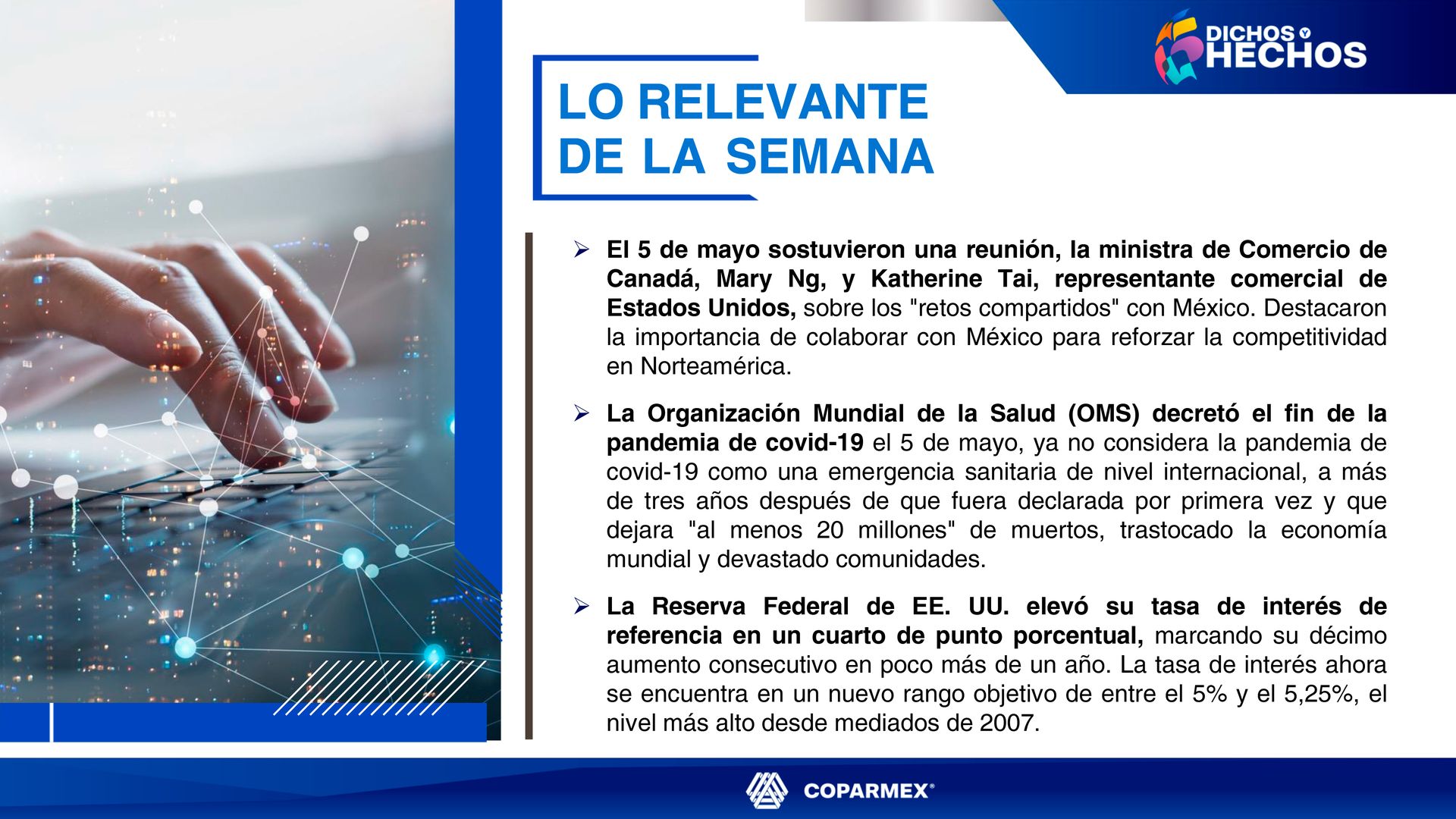 DICHOS Y HECHOS

LO RELEVANTE DE LA SEMANA

➢ El 5 de mayo sostuvieron una reunión, la ministra de Comercio de Canadá, Mary Ng, y Katherine Tai, representante comercial de Estados Unidos, sobre los "retos compartidos" con México. Destacaron la importancia de colaborar con México para reforzar la competitividad en Norteamérica.

➢ La Organización Mundial de la Salud (OMS) decretó el fin de la pandemia de covid-19 el 5 de mayo, ya no considera la pandemia de covid-19 como una emergencia sanitaria de nivel internacional, a más de tres años después de que fuera declarada por primera vez y que dejara "al menos 20 millones" de muertos, trastocado la economía mundial y devastado comunidades.

➢ La Reserva Federal de EE. UU. elevó su tasa de interés de referencia en un cuarto de punto porcentual, marcando su décimo aumento consecutivo en poco más de un año. La tasa de interés ahora se encuentra en un nuevo rango objetivo de entre el 5% y el 5,25%, el nivel más alto desde mediados de 2007.

COPARMEX®